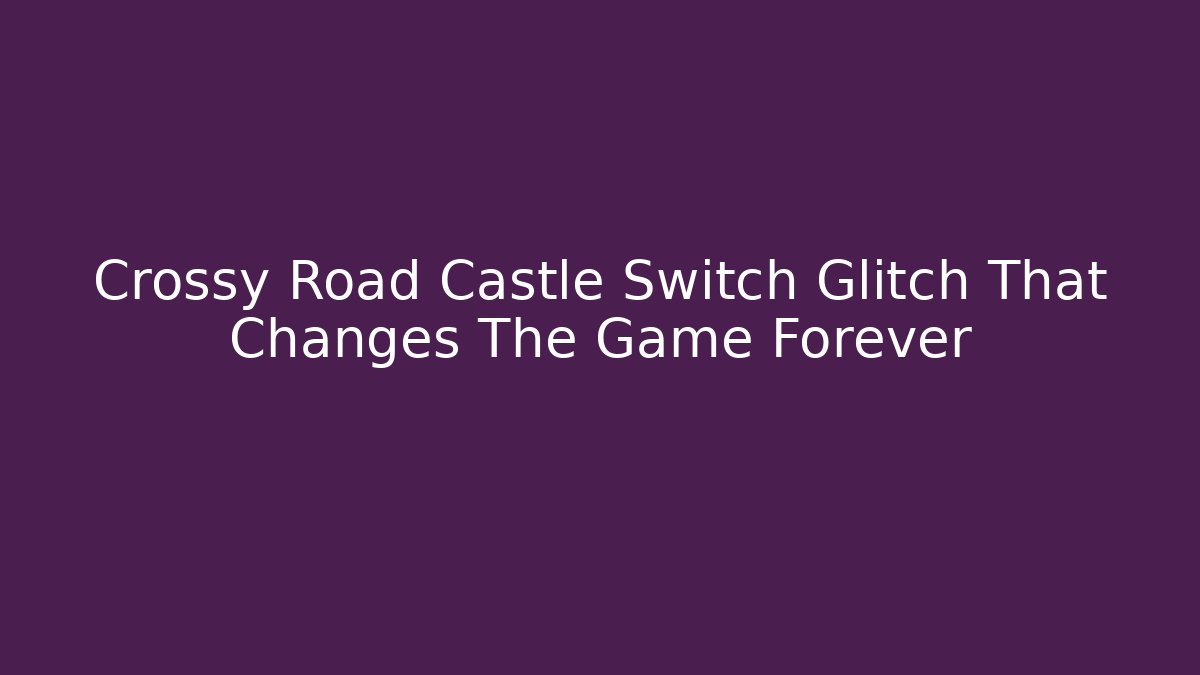 Crossy Road Castle Switch Glitch That Changes The Game Forever